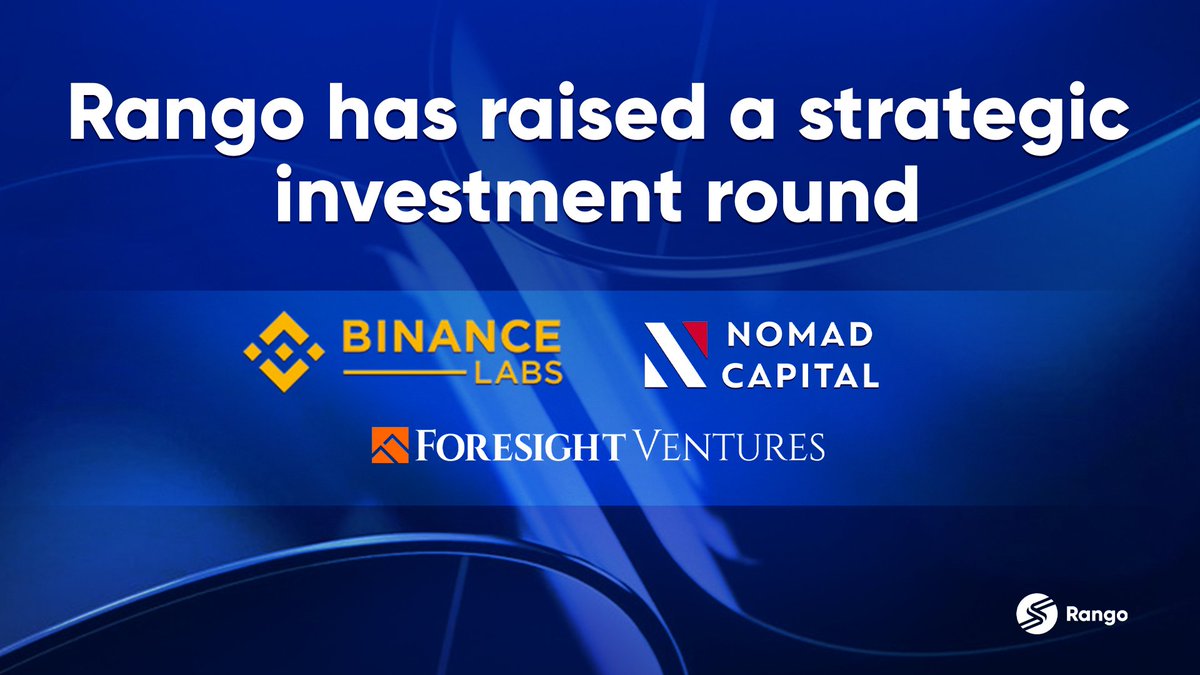 Rango has raised a strategic investment round

BINANCE LABS

NOMAD CAPITAL

FORESIGHT VENTURES

Rango